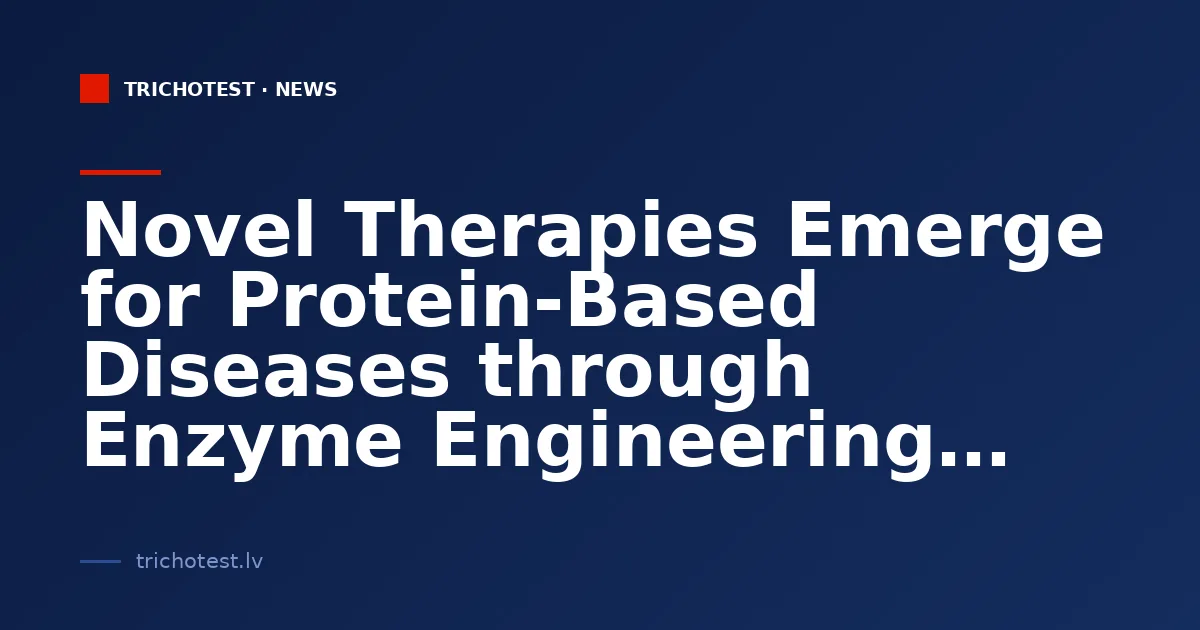 TRICHOTEST · NEWS

Novel Therapies Emerge for Protein-Based Diseases through Enzyme Engineering…

trichotest.lv